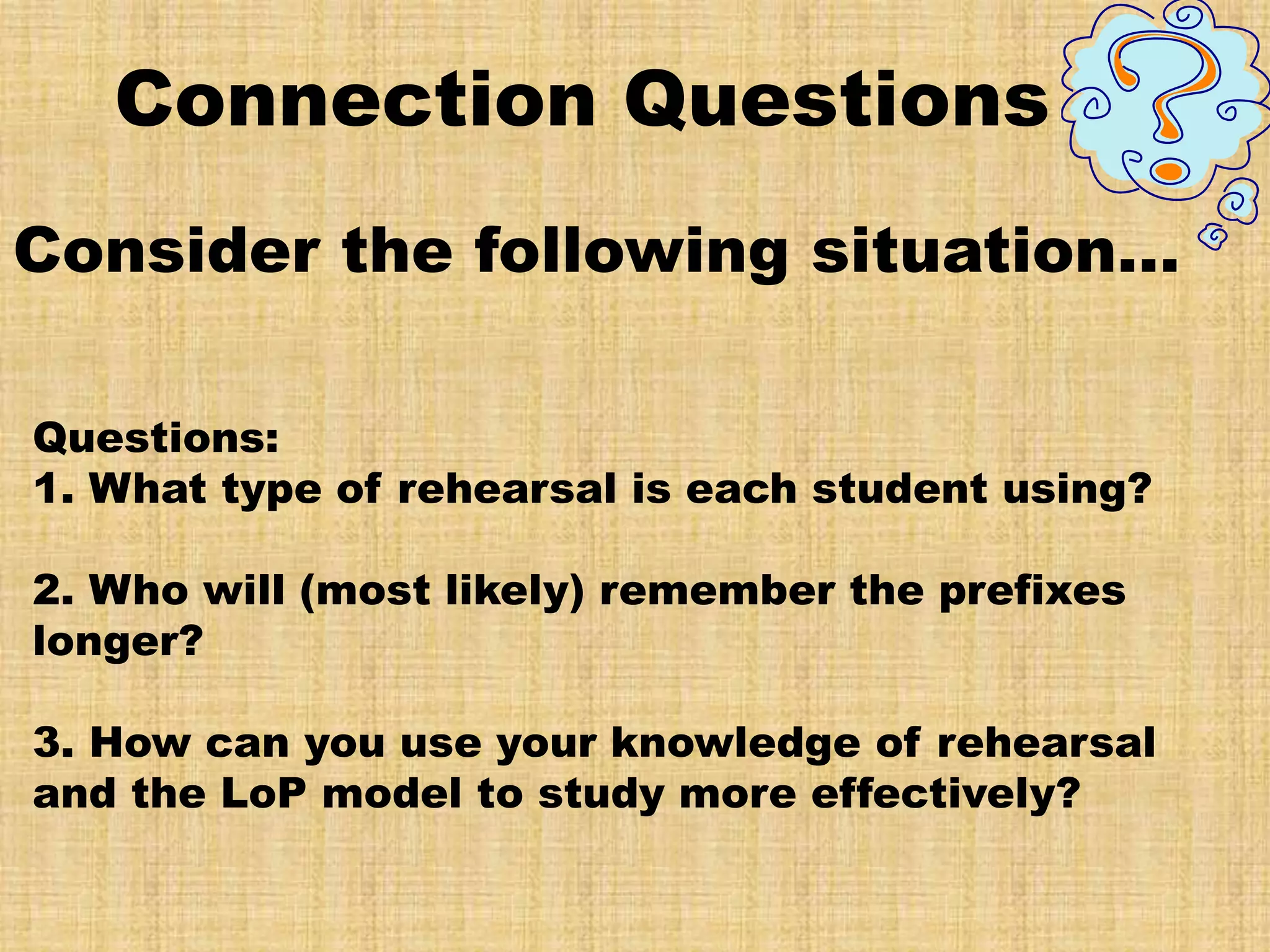 Connection Questions

Consider the following situation…

Questions:
1. What type of rehearsal is each student using?

2. Who will (most likely) remember the prefixes longer?

3. How can you use your knowledge of rehearsal and the LoP model to study more effectively?